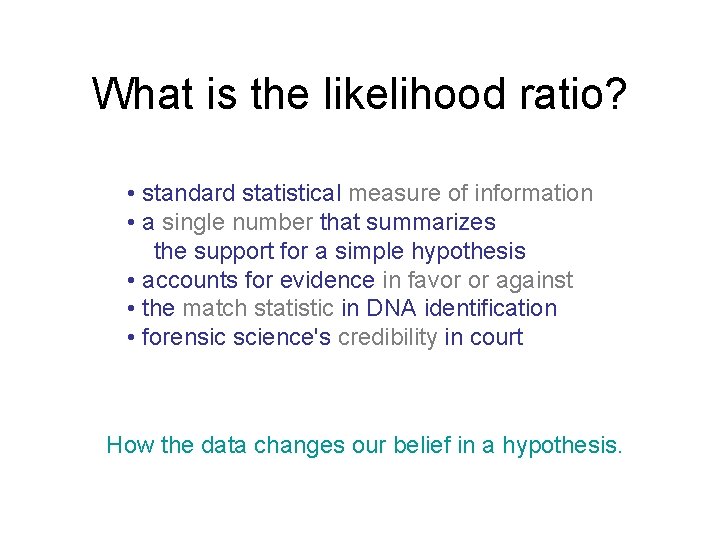 What is the likelihood ratio?

• standard statistical measure of information
• a single number that summarizes the support for a simple hypothesis
• accounts for evidence in favor or against
• the match statistic in DNA identification
• forensic science's credibility in court

How the data changes our belief in a hypothesis.